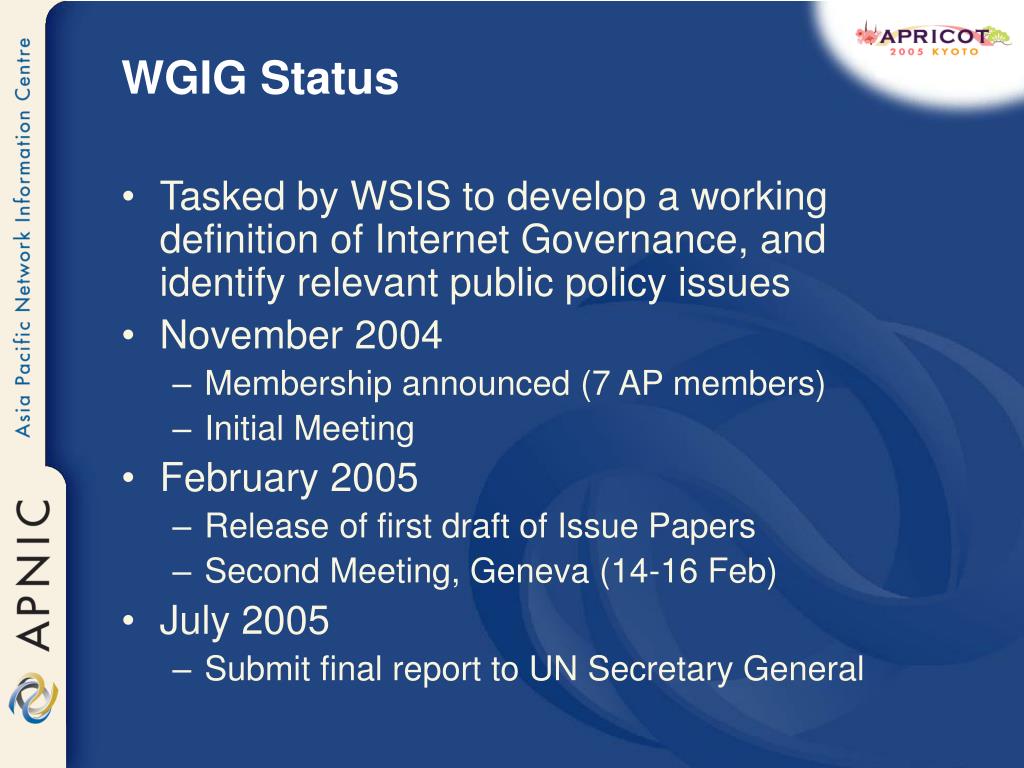 Asia Pacific Network Information Centre

APNIC

APRICOT
2005 KYOTO

WGIG Status

• Tasked by WSIS to develop a working definition of Internet Governance, and identify relevant public policy issues
• November 2004
– Membership announced (7 AP members)
– Initial Meeting
• February 2005
– Release of first draft of Issue Papers
– Second Meeting, Geneva (14-16 Feb)
• July 2005
– Submit final report to UN Secretary General